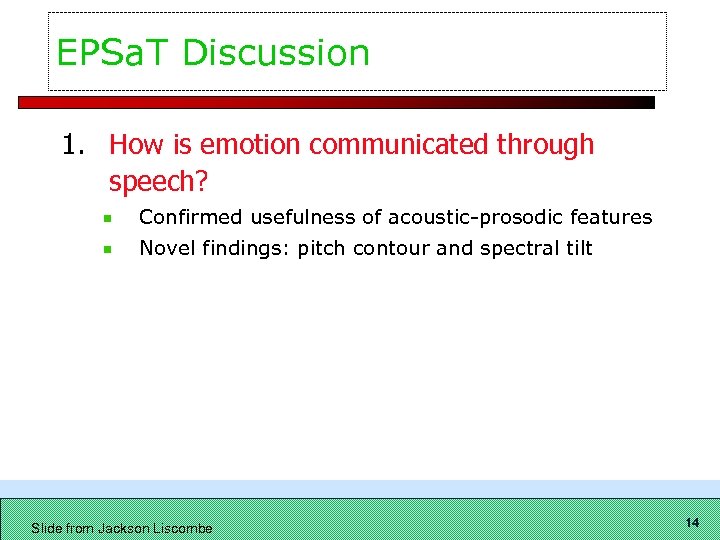 EPSaT Discussion

1. How is emotion communicated through speech?

- Confirmed usefulness of acoustic-prosodic features
- Novel findings: pitch contour and spectral tilt

Slide from Jackson Liscombe

14